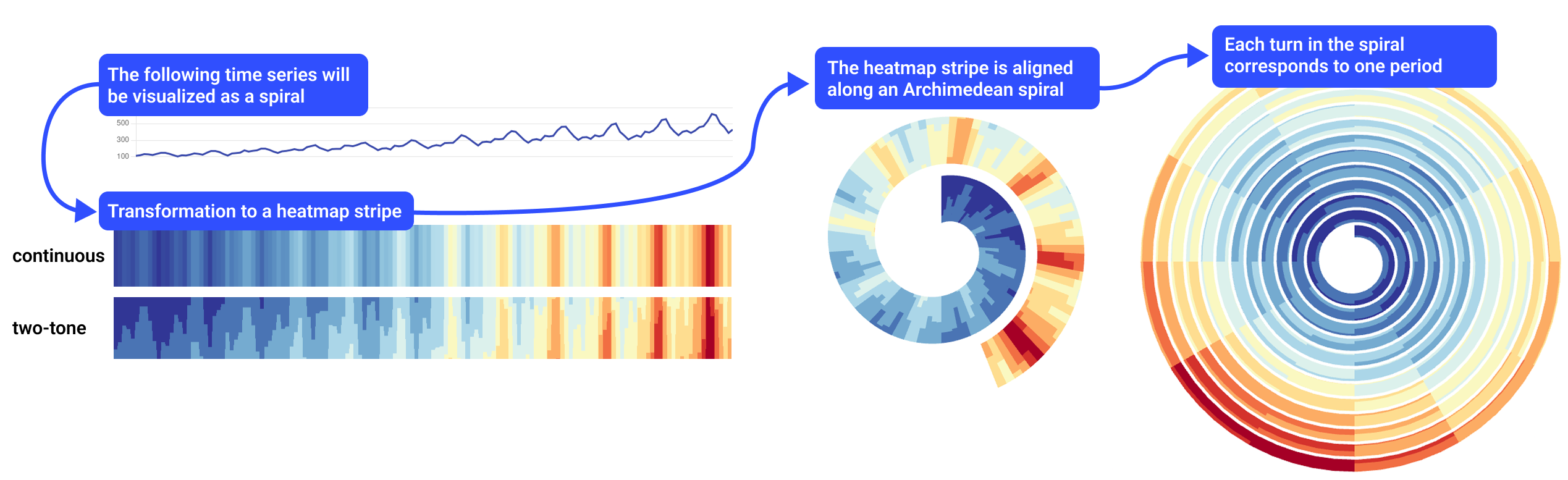 The following time series will be visualized as a spiral

500
300
100

Transformation to a heatmap stripe

continuous

two-tone

The heatmap stripe is aligned along an Archimedean spiral

Each turn in the spiral corresponds to one period